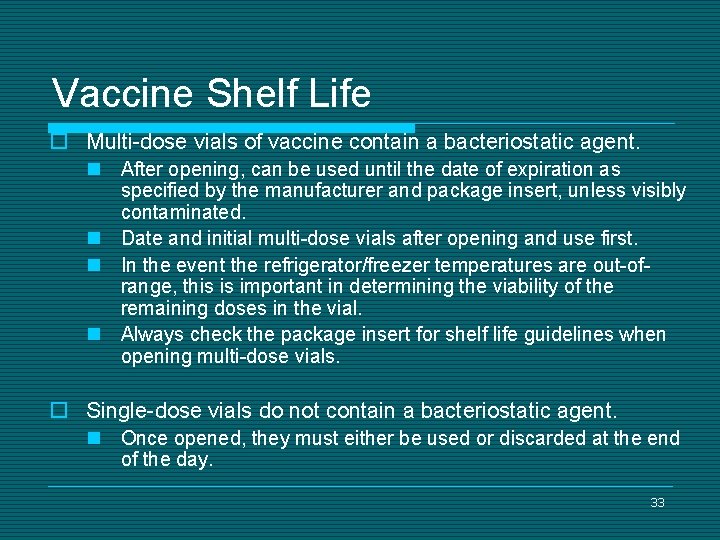 Vaccine Shelf Life

Multi-dose vials of vaccine contain a bacteriostatic agent.

After opening, can be used until the date of expiration as specified by the manufacturer and package insert, unless visibly contaminated.

Date and initial multi-dose vials after opening and use first.

In the event the refrigerator/freezer temperatures are out-of-range, this is important in determining the viability of the remaining doses in the vial.

Always check the package insert for shelf life guidelines when opening multi-dose vials.

Single-dose vials do not contain a bacteriostatic agent.

Once opened, they must either be used or discarded at the end of the day.

33